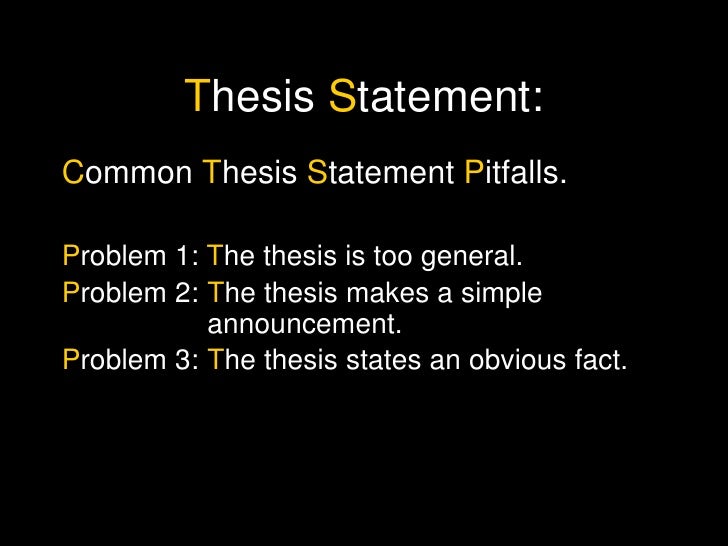 Thesis Statement:

Common Thesis Statement Pitfalls.

Problem 1: The thesis is too general.
Problem 2: The thesis makes a simple announcement.
Problem 3: The thesis states an obvious fact.